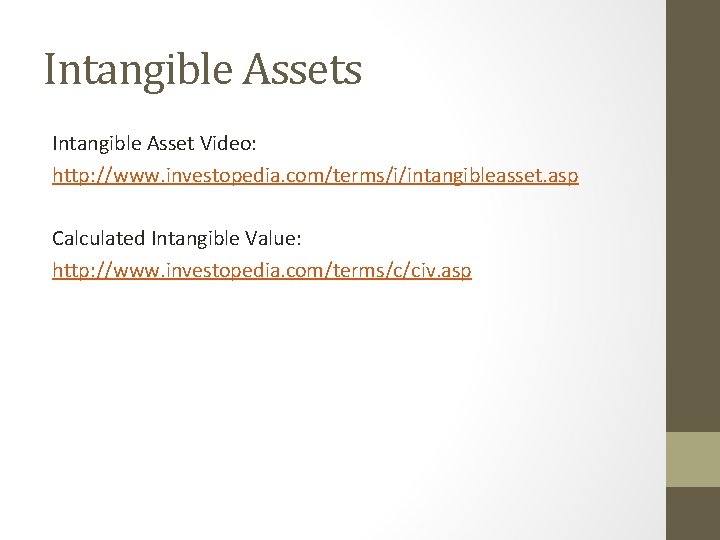 Intangible Assets

Intangible Asset Video:
http://www.investopedia.com/terms/i/intangibleasset.asp

Calculated Intangible Value:
http://www.investopedia.com/terms/c/civ.asp